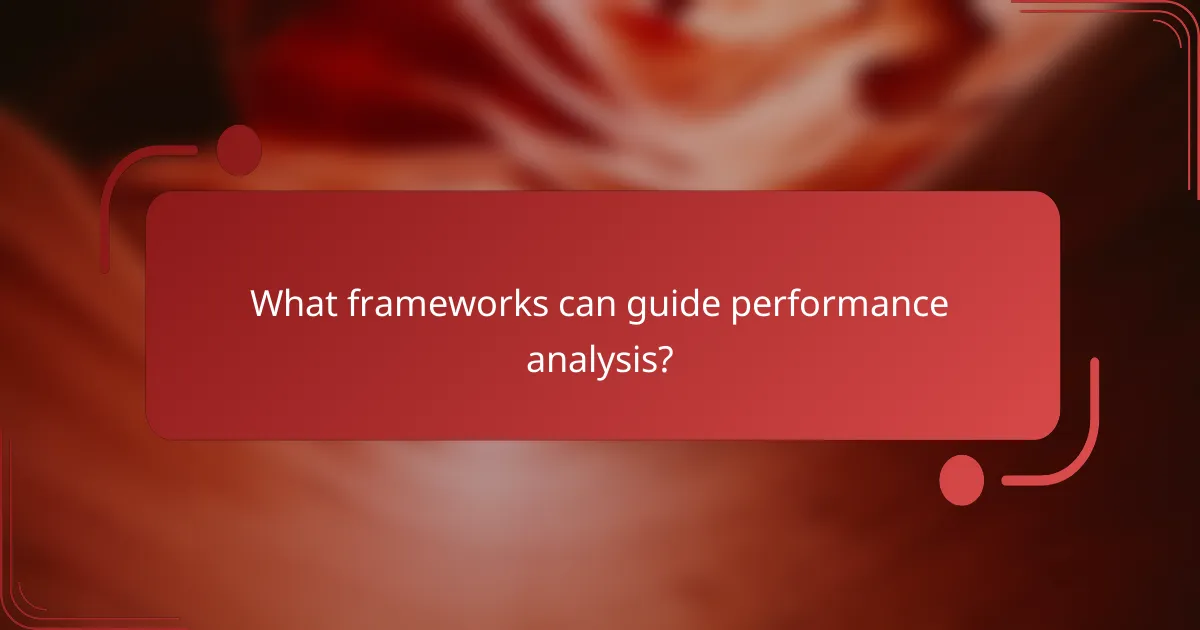 What frameworks can guide performance analysis?